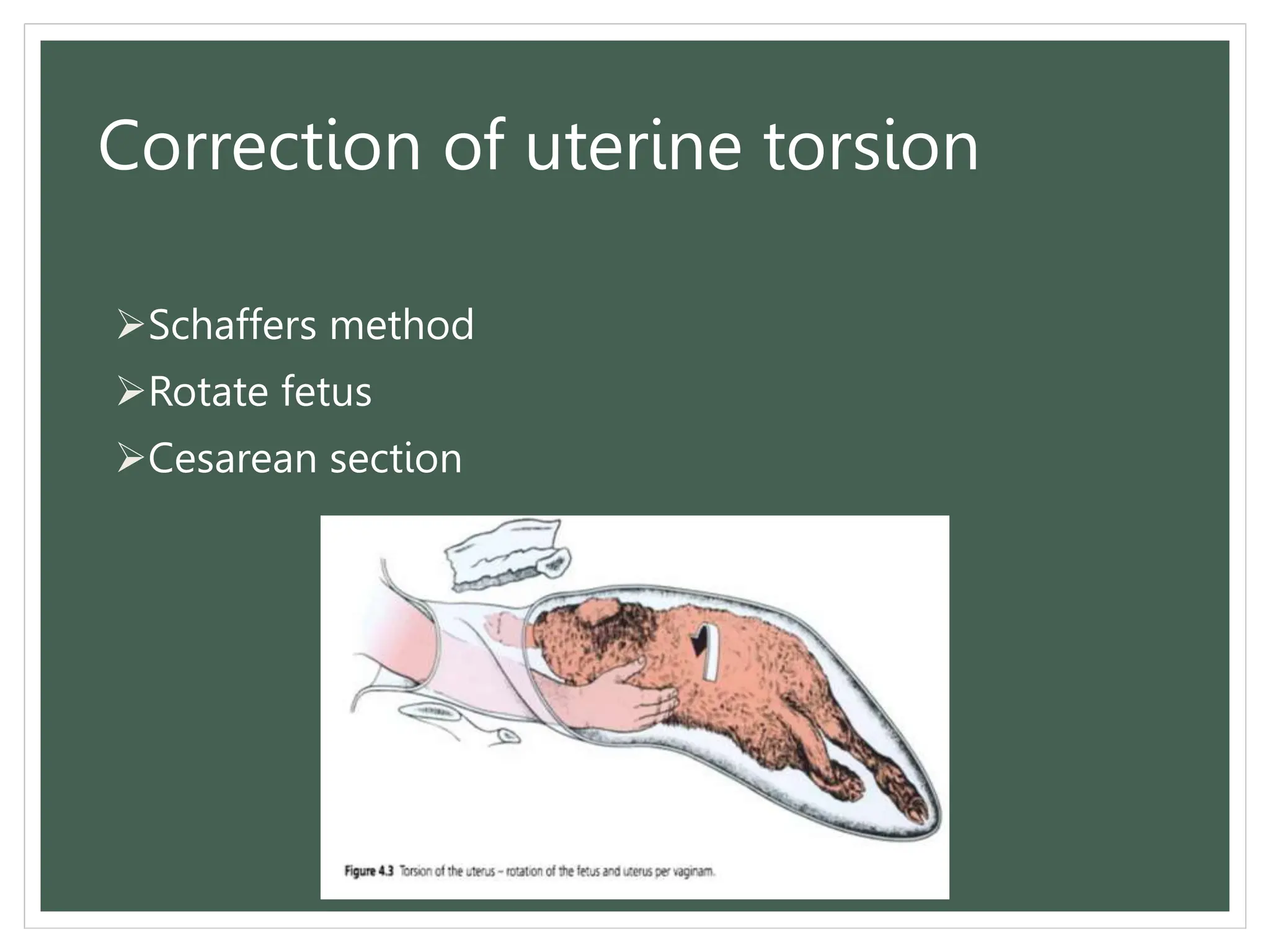 Correction of uterine torsion

➢Schaffers method

➢Rotate fetus

➢Cesarean section

Figure 4.3 Torsion of the uterus – rotation of the fetus and uterus per vaginam.